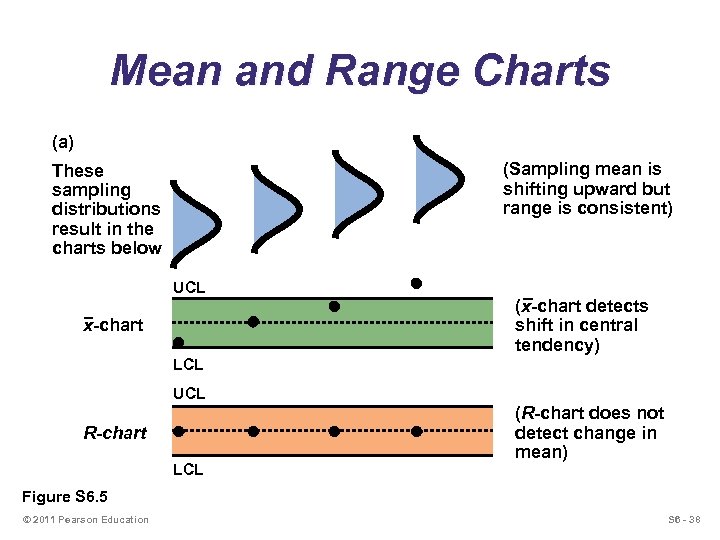 Mean and Range Charts

(a)

These sampling distributions result in the charts below

(Sampling mean is shifting upward but range is consistent)

UCL

$\bar{x}$-chart

LCL

($\bar{x}$-chart detects shift in central tendency)

UCL

R-chart

LCL

(R-chart does not detect change in mean)

Figure S6.5

© 2011 Pearson Education

S6 - 38